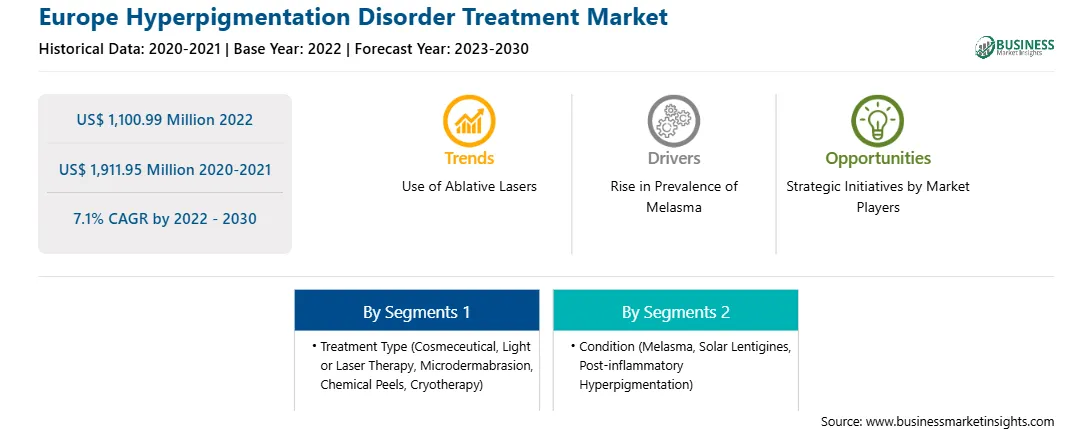 Europe Hyperpigmentation Disorder Treatment Market

Historical Data: 2020-2021 | Base Year: 2022 | Forecast Year: 2023-2030

BUSINESS Market Insights

US$ 1,100.99 Million 2022

US$ 1,911.95 Million 2020-2021

7.1% CAGR by 2022 - 2030

Trends
Use of Ablative Lasers

Drivers
Rise in Prevalence of Melasma

Opportunities
Strategic Initiatives by Market Players

By Segments 1
• Treatment Type (Cosmeceutical, Light or Laser Therapy, Microdermabrasion, Chemical Peels, Cryotherapy)

By Segments 2
• Condition (Melasma, Solar Lentigines, Post-inflammatory Hyperpigmentation)

Source: www.businessmarketinsights.com